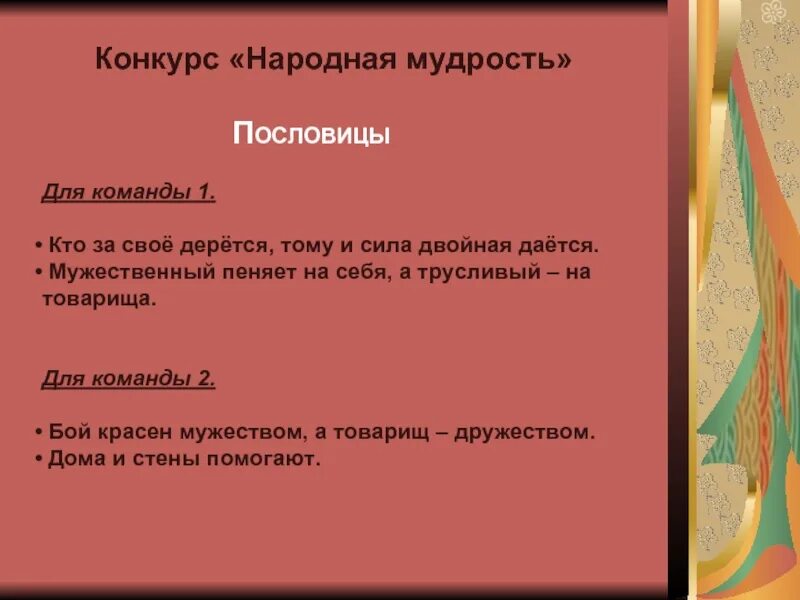 Конкурс «Народная мудрость»

Пословицы

Для команды 1.

• Кто за своё дерётся, тому и сила двойная даётся.
• Мужественный пеняет на себя, а трусливый – на товарища.

Для команды 2.

• Бой красен мужеством, а товарищ – дружеством.
• Дома и стены помогают.